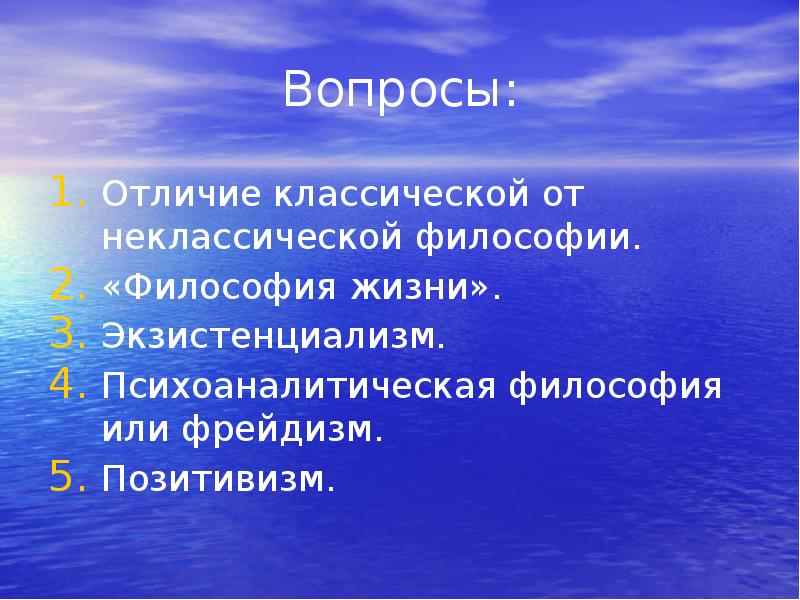 Вопросы:

1. Отличие классической от неклассической философии.
2. «Философия жизни».
3. Экзистенциализм.
4. Психоаналитическая философия или фрейдизм.
5. Позитивизм.